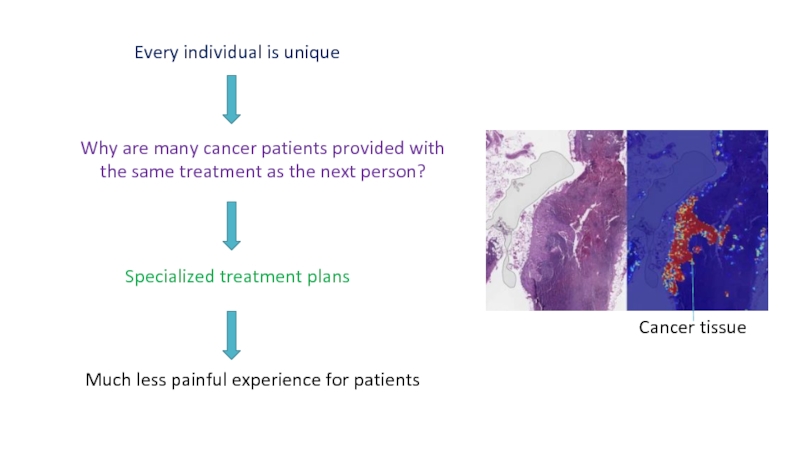 Every individual is unique

Why are many cancer patients provided with the same treatment as the next person?

Specialized treatment plans

Much less painful experience for patients

Cancer tissue